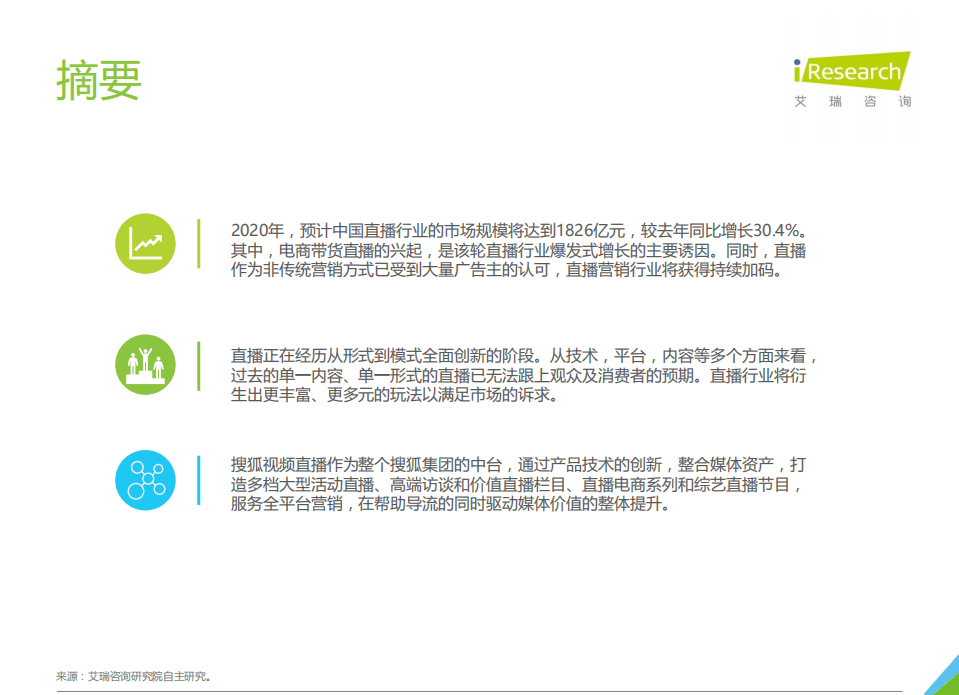 摘要

iResearch
艾 瑞 咨 询

2020年，预计中国直播行业的市场规模将达到1826亿元，较去年同比增长30.4%。其中，电商带货直播的兴起，是该轮直播行业爆发式增长的主要诱因。同时，直播作为非传统营销方式已受到大量广告主的认可，直播营销行业将获得持续加码。

直播正在经历从形式到模式全面创新的阶段。从技术，平台，内容等多个方面来看，过去的单一内容、单一形式的直播已无法跟上观众及消费者的预期。直播行业将衍生出更丰富、更多元的玩法以满足市场的诉求。

搜狐视频直播作为整个搜狐集团的中台，通过产品技术的创新，整合媒体资产，打造多档大型活动直播、高端访谈和价值直播栏目、直播电商系列和综艺直播节目，服务全平台营销，在帮助导流的同时驱动媒体价值的整体提升。

来源：艾瑞咨询研究院自主研究。